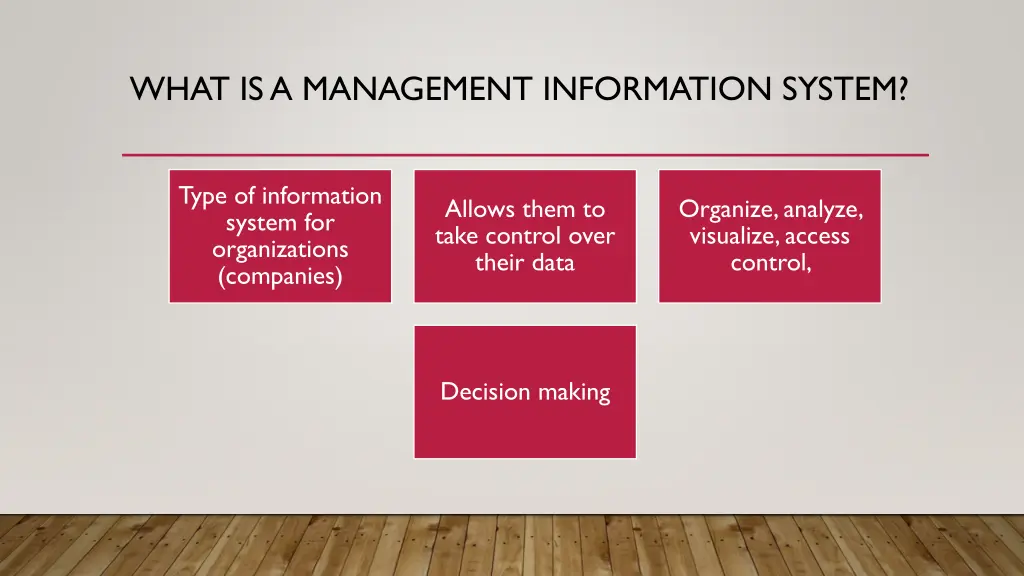 WHAT IS A MANAGEMENT INFORMATION SYSTEM?

Type of information system for organizations (companies)

Allows them to take control over their data

Organize, analyze, visualize, access control,

Decision making